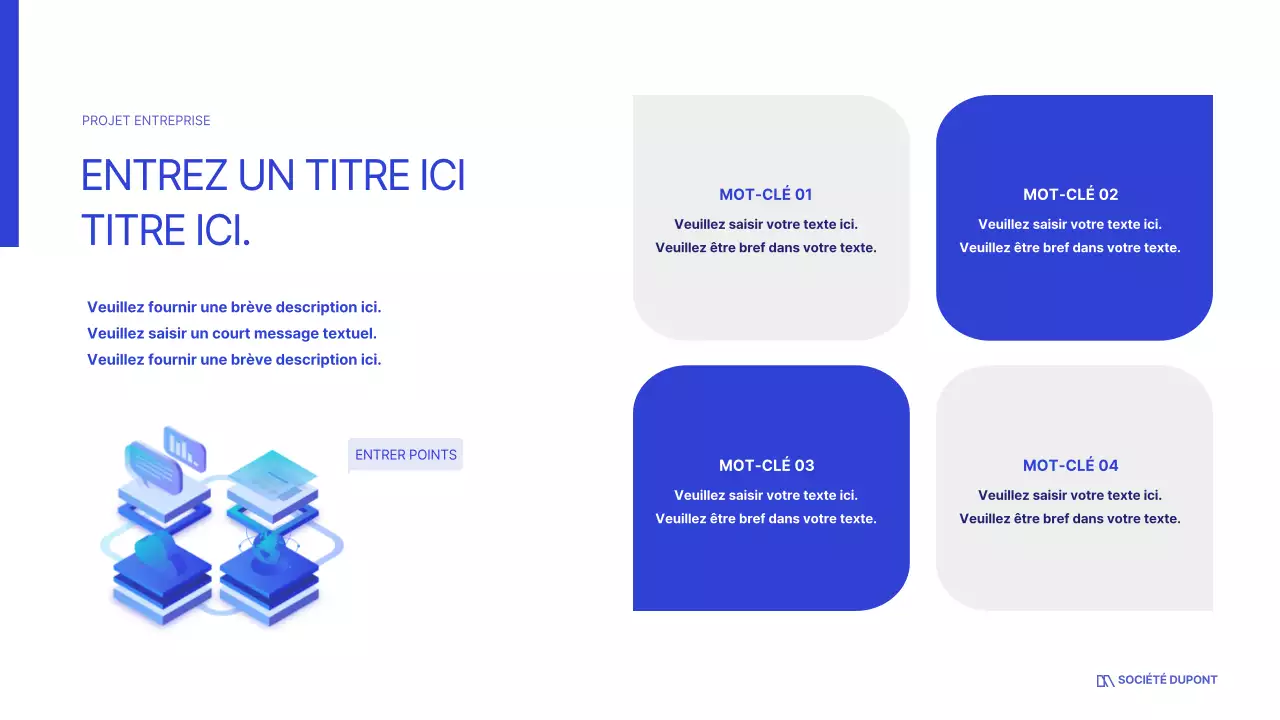 PROJET ENTREPRISE

ENTREZ UN TITRE ICI TITRE ICI.

Veuillez fournir une brève description ici.
Veuillez saisir un court message textuel.
Veuillez fournir une brève description ici.

ENTRER POINTS

MOT-CLÉ 01
Veuillez saisir votre texte ici.
Veuillez être bref dans votre texte.

MOT-CLÉ 02
Veuillez saisir votre texte ici.
Veuillez être bref dans votre texte.

MOT-CLÉ 03
Veuillez saisir votre texte ici.
Veuillez être bref dans votre texte.

MOT-CLÉ 04
Veuillez saisir votre texte ici.
Veuillez être bref dans votre texte.

SOCIÉTÉ DUPONT